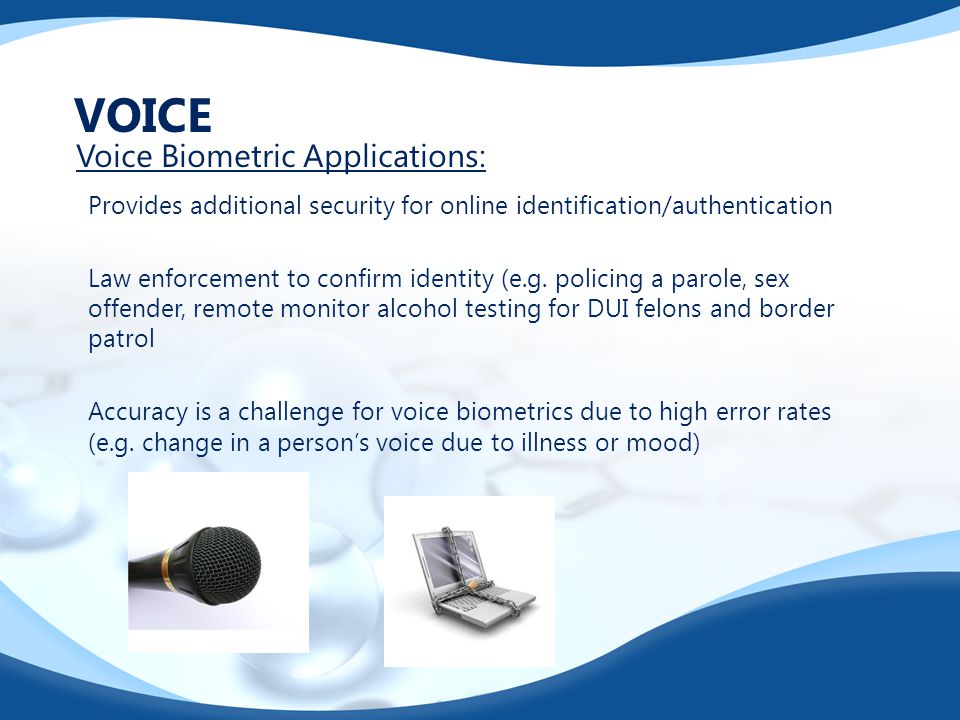 VOICE

Voice Biometric Applications:

Provides additional security for online identification/authentication

Law enforcement to confirm identity (e.g. policing a parole, sex offender, remote monitor alcohol testing for DUI felons and border patrol

Accuracy is a challenge for voice biometrics due to high error rates (e.g. change in a person's voice due to illness or mood)